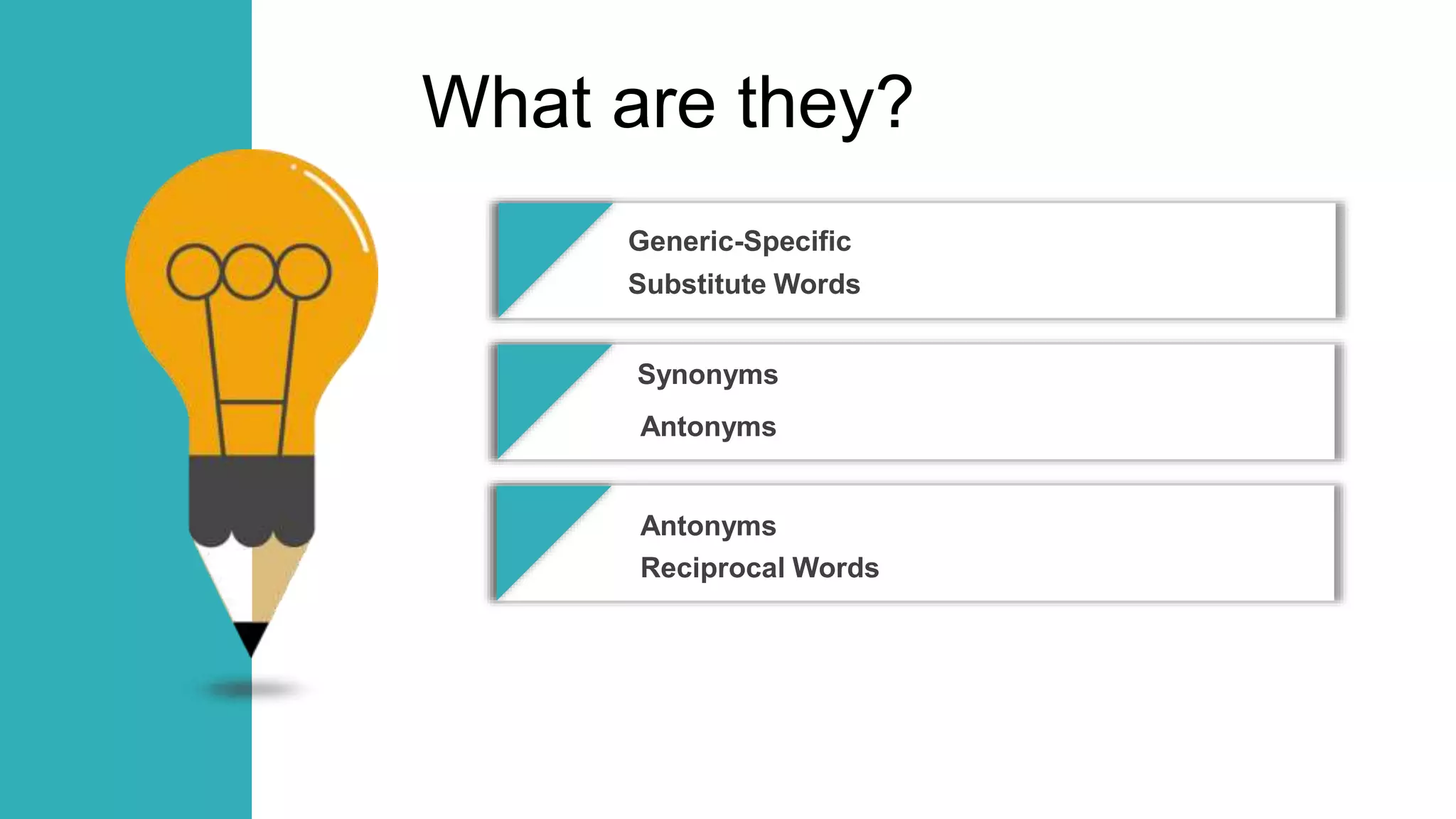 What are they?

Generic-Specific
Substitute Words

Synonyms
Antonyms

Antonyms
Reciprocal Words